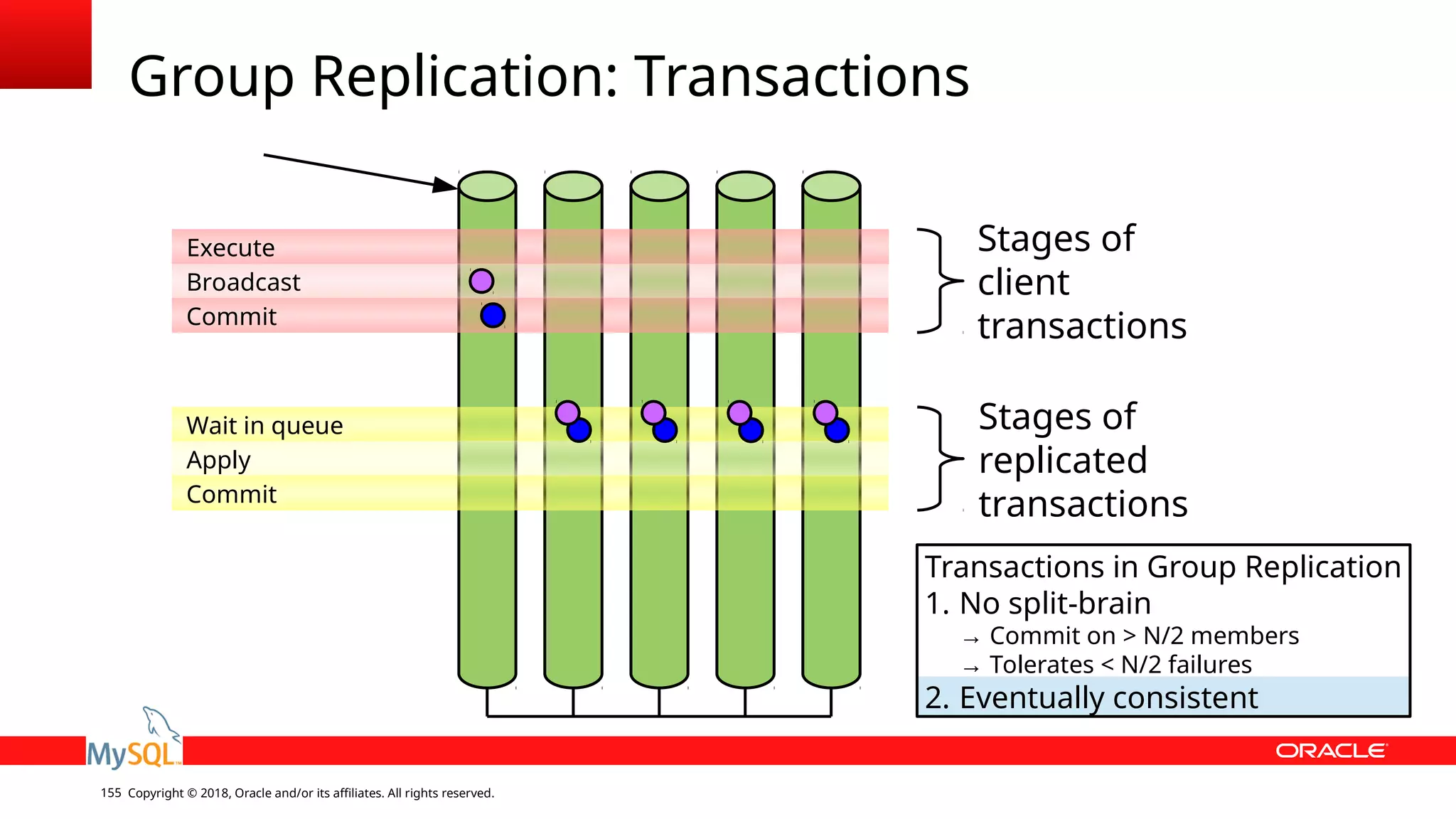 Group Replication: Transactions

Execute
Broadcast
Commit

Stages of client transactions

Wait in queue
Apply
Commit

Stages of replicated transactions

Transactions in Group Replication
1. No split-brain
→ Commit on > N/2 members
→ Tolerates < N/2 failures
2. Eventually consistent

MySQL

ORACLE

155 Copyright © 2018, Oracle and/or its affiliates. All rights reserved.